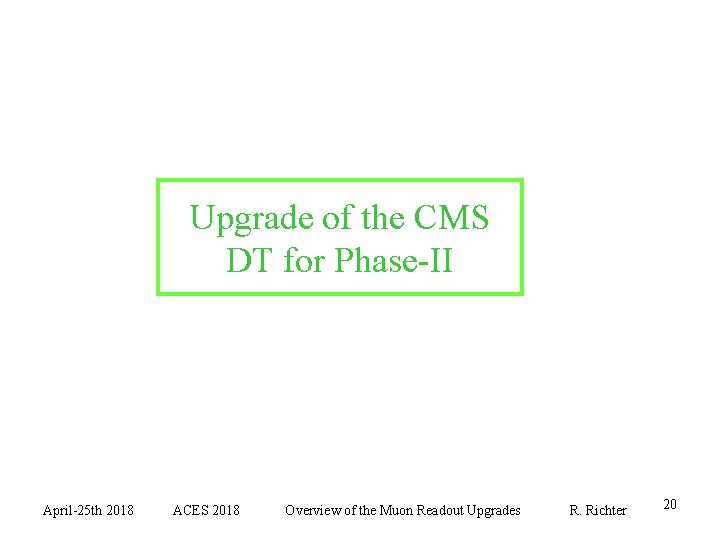 Upgrade of the CMS DT for Phase-II

April-25th 2018 ACES 2018 Overview of the Muon Readout Upgrades R. Richter 20